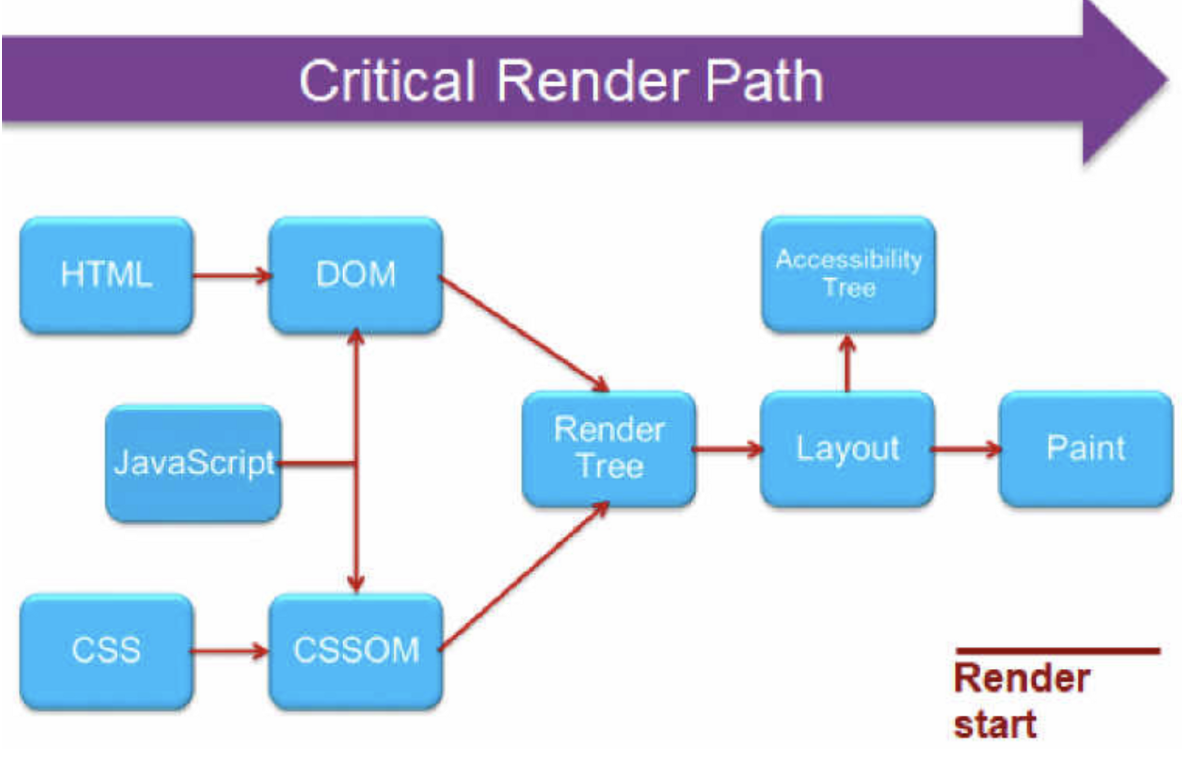 Critical Render Path

HTML

DOM

Accessibility Tree

JavaScript

Render Tree

Layout

Paint

CSS

CSSOM

Render start